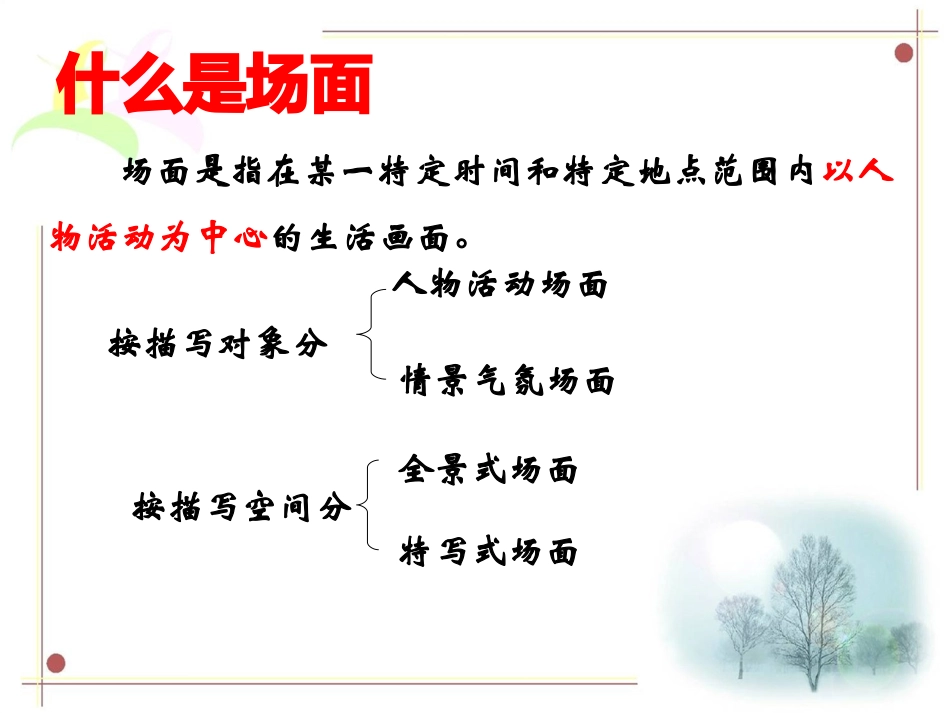 什么是场面

场面是指在某一特定时间和特定地点范围内以人物活动为中心的生活画面。

按描写对象分
人物活动场面
情景气氛场面

按描写空间分
全景式场面
特写式场面